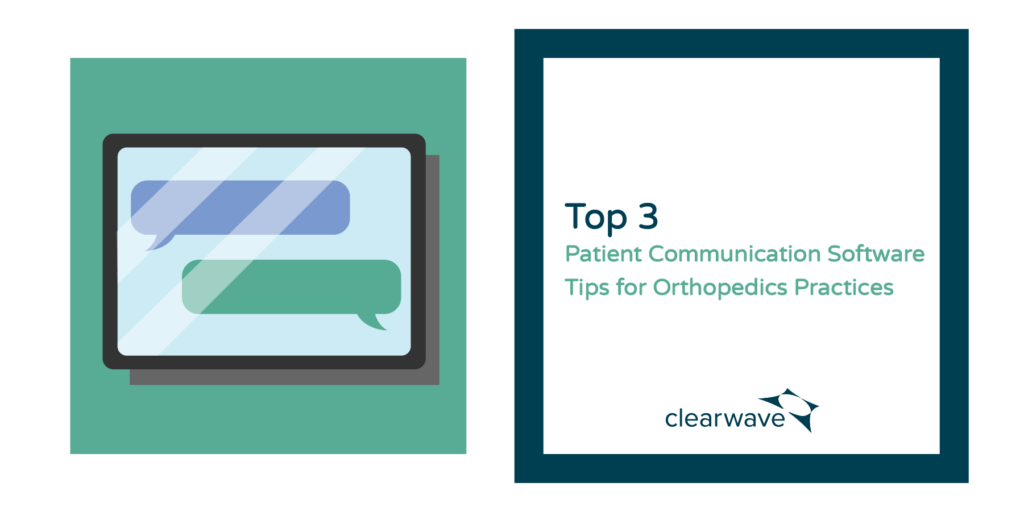 Top 3
Patient Communication Software Tips for Orthopedics Practices

clearwave